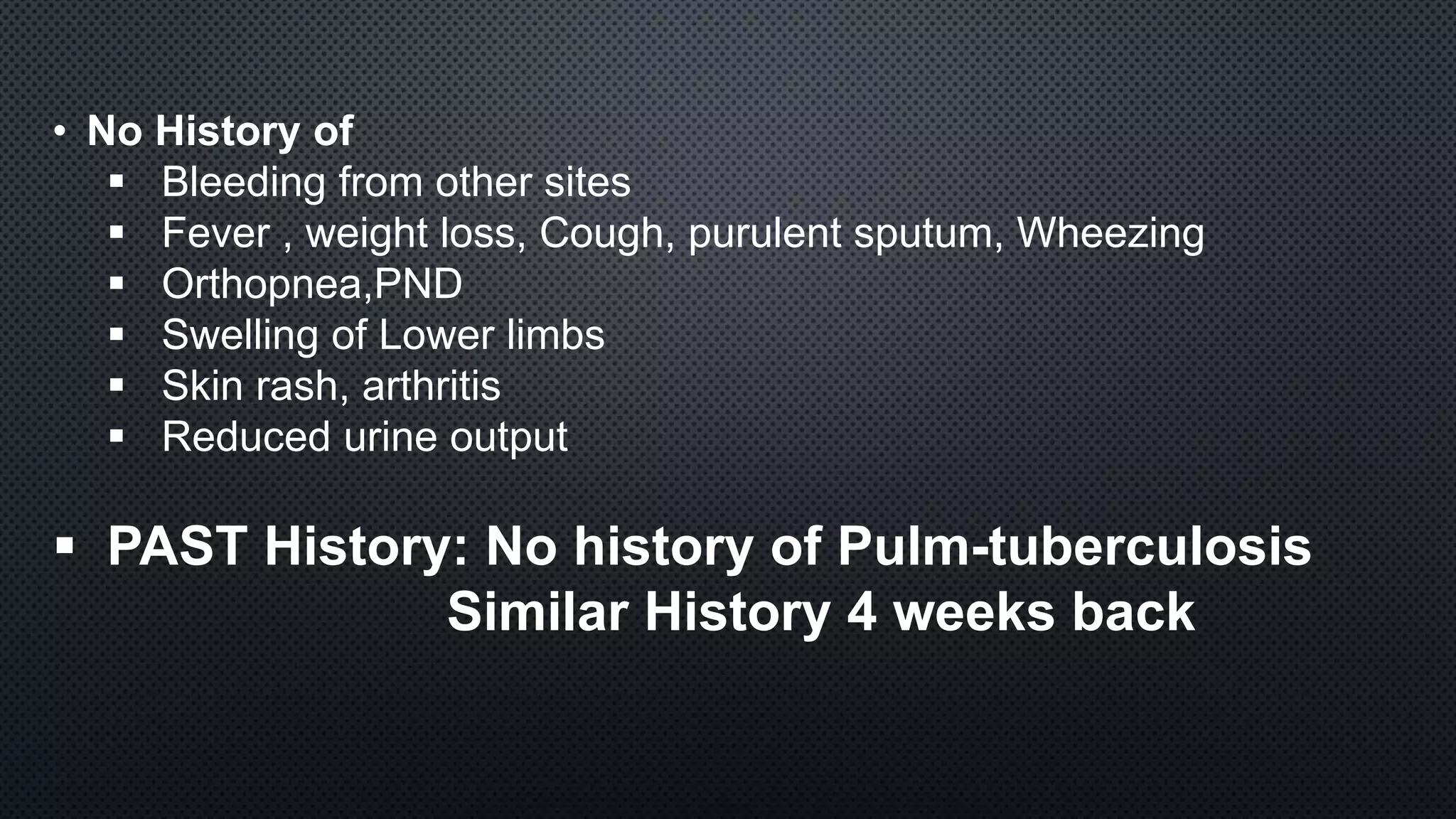 • No History of
▪ Bleeding from other sites
▪ Fever , weight loss, Cough, purulent sputum, Wheezing
▪ Orthopnea,PND
▪ Swelling of Lower limbs
▪ Skin rash, arthritis
▪ Reduced urine output

▪ PAST History: No history of Pulm-tuberculosis
Similar History 4 weeks back